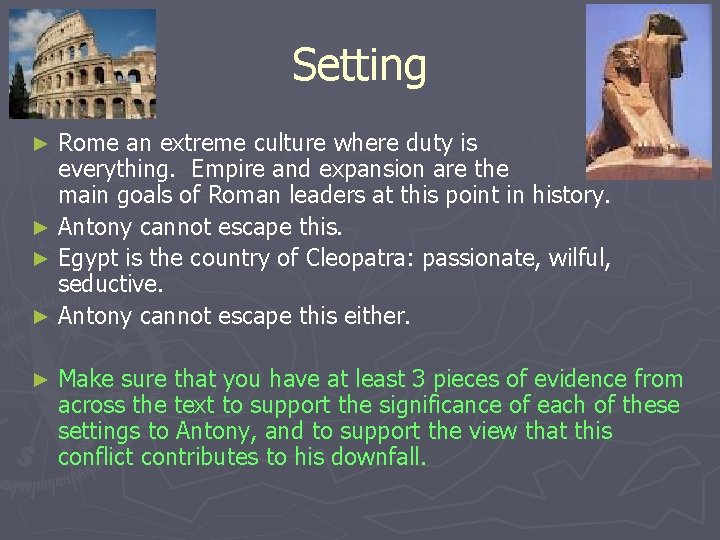 Setting

► Rome an extreme culture where duty is everything. Empire and expansion are the main goals of Roman leaders at this point in history.

► Antony cannot escape this.

► Egypt is the country of Cleopatra: passionate, wilful, seductive.

► Antony cannot escape this either.

► Make sure that you have at least 3 pieces of evidence from across the text to support the significance of each of these settings to Antony, and to support the view that this conflict contributes to his downfall.